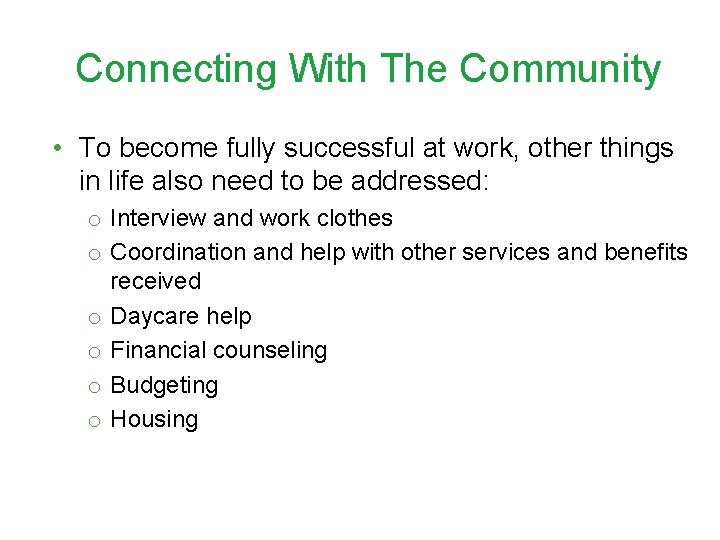 Connecting With The Community

• To become fully successful at work, other things in life also need to be addressed:
  o Interview and work clothes
  o Coordination and help with other services and benefits received
  o Daycare help
  o Financial counseling
  o Budgeting
  o Housing